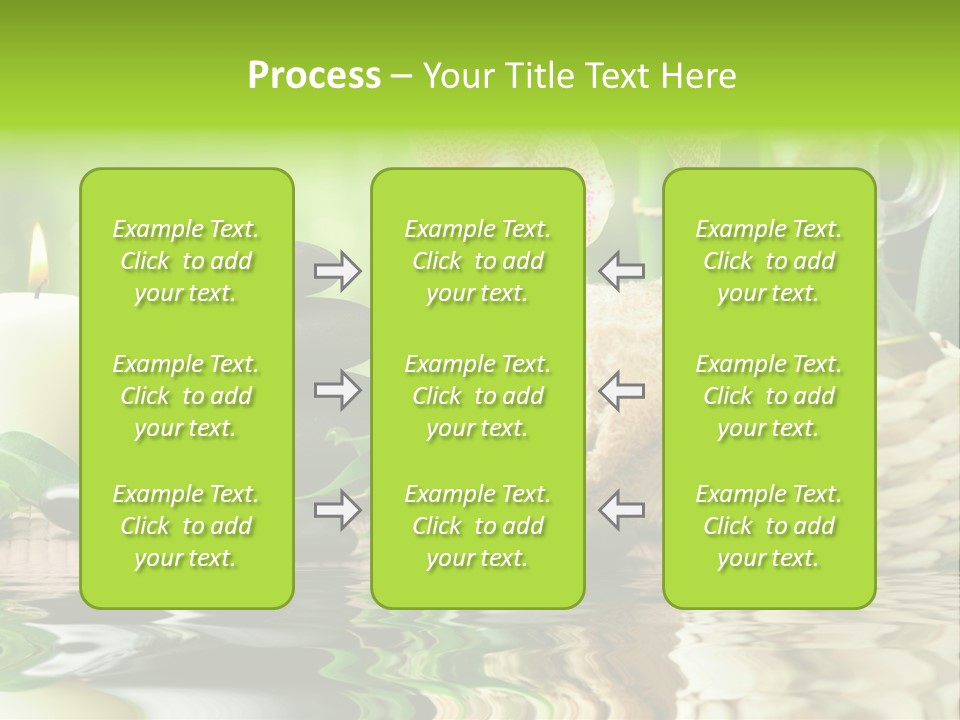 Process – Your Title Text Here

Example Text. Click to add your text.

Example Text. Click to add your text.

Example Text. Click to add your text.

Example Text. Click to add your text.

Example Text. Click to add your text.

Example Text. Click to add your text.

Example Text. Click to add your text.

Example Text. Click to add your text.

Example Text. Click to add your text.